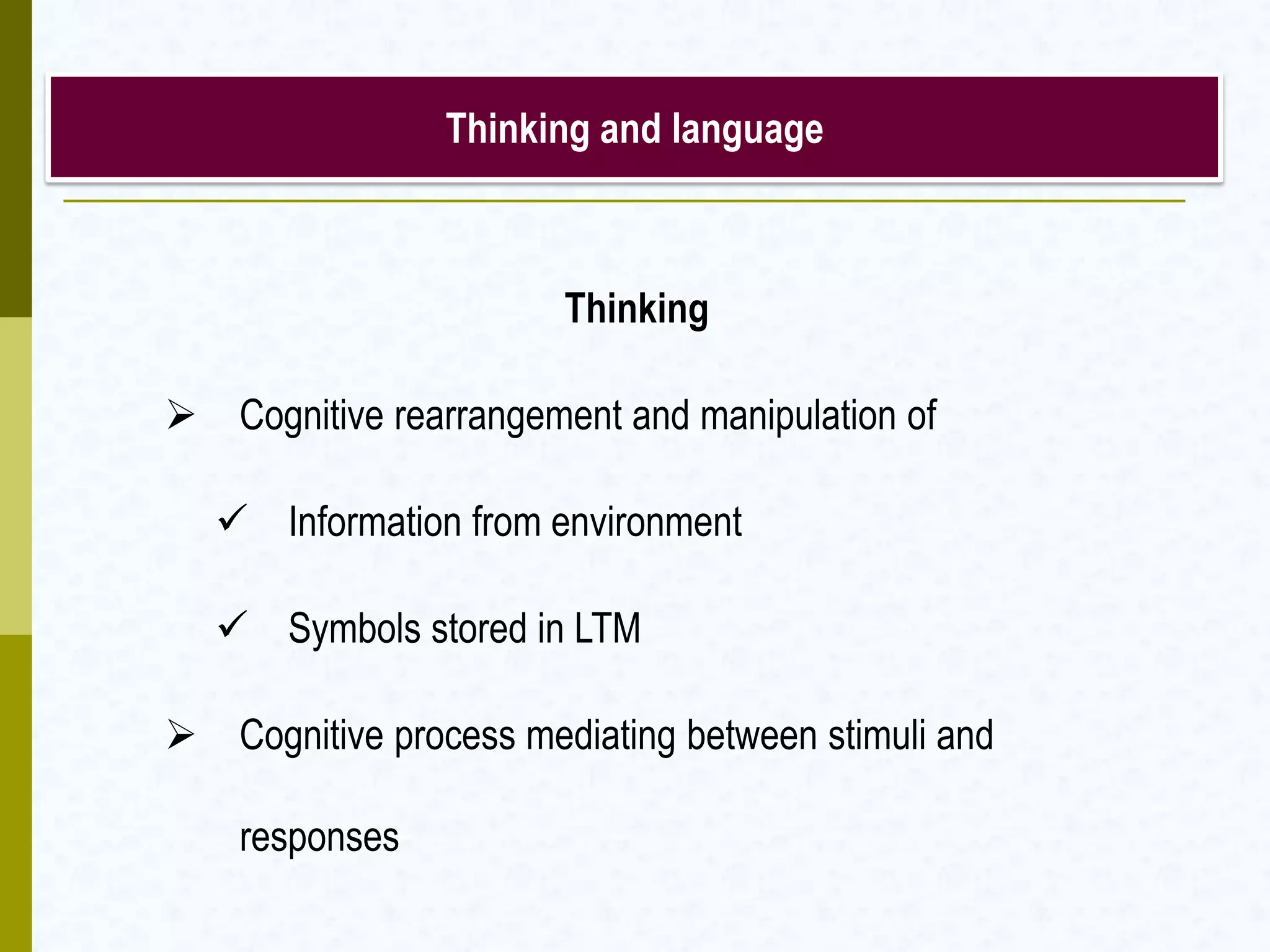 Thinking and language

Thinking

➢ Cognitive rearrangement and manipulation of

✓ Information from environment

✓ Symbols stored in LTM

➢ Cognitive process mediating between stimuli and responses